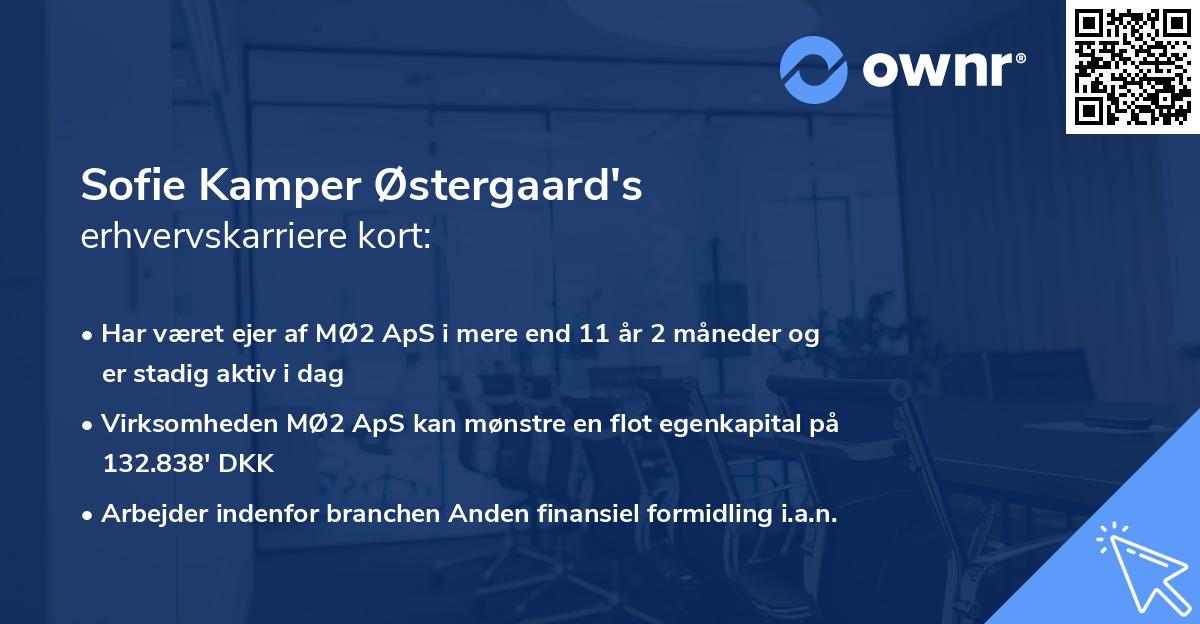 ownr®

Sofie Kamper Østergaard's
erhvervskarriere kort:

• Har været ejer af MØ2 ApS i mere end 11 år 2 måneder og er stadig aktiv i dag

• Virksomheden MØ2 ApS kan mønstre en flot egenkapital på 132.838' DKK

• Arbejder indenfor branchen Anden finansiel formidling i.a.n.